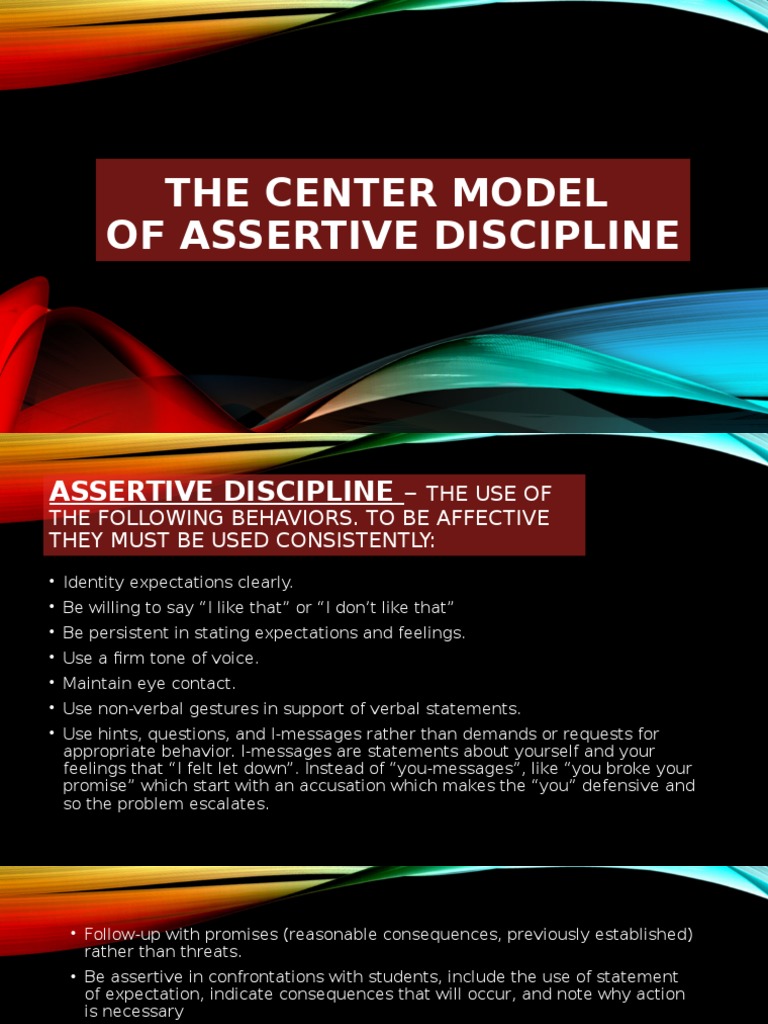 THE CENTER MODEL OF ASSERTIVE DISCIPLINE

ASSERTIVE DISCIPLINE – THE USE OF THE FOLLOWING BEHAVIORS. TO BE AFFECTIVE THEY MUST BE USED CONSISTENTLY:

• Identity expectations clearly.
• Be willing to say “I like that” or “I don’t like that”
• Be persistent in stating expectations and feelings.
• Use a firm tone of voice.
• Maintain eye contact.
• Use non-verbal gestures in support of verbal statements.
• Use hints, questions, and I-messages rather than demands or requests for appropriate behavior. I-messages are statements about yourself and your feelings that “I felt let down”. Instead of “you-messages”, like “you broke your promise” which start with an accusation which makes the “you” defensive and so the problem escalates.

• Follow-up with promises (reasonable consequences, previously established) rather than threats.
• Be assertive in confrontations with students, include the use of statement of expectation, indicate consequences that will occur, and note why action is necessary